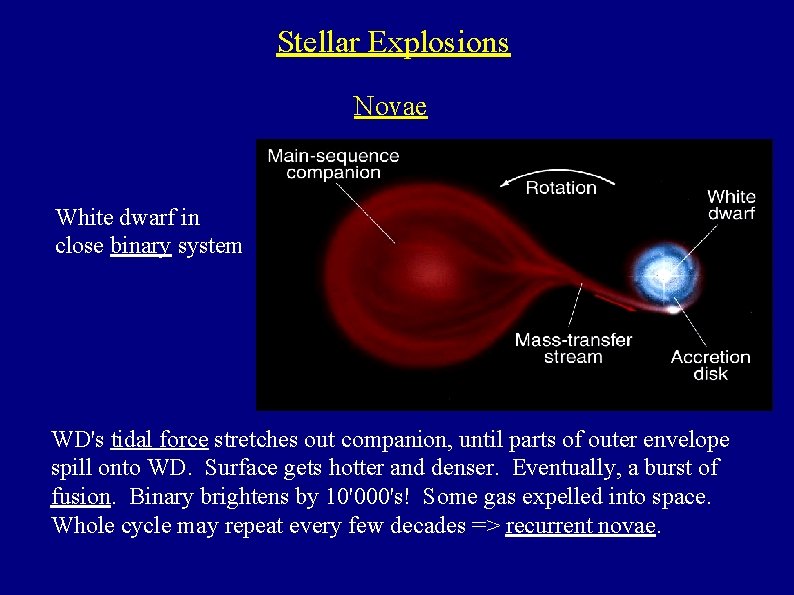 Stellar Explosions

Novae

White dwarf in close binary system

Main-sequence companion

Rotation

White dwarf

Mass-transfer stream

Accretion disk

WD's tidal force stretches out companion, until parts of outer envelope spill onto WD. Surface gets hotter and denser. Eventually, a burst of fusion. Binary brightens by 10'000's! Some gas expelled into space. Whole cycle may repeat every few decades => recurrent novae.